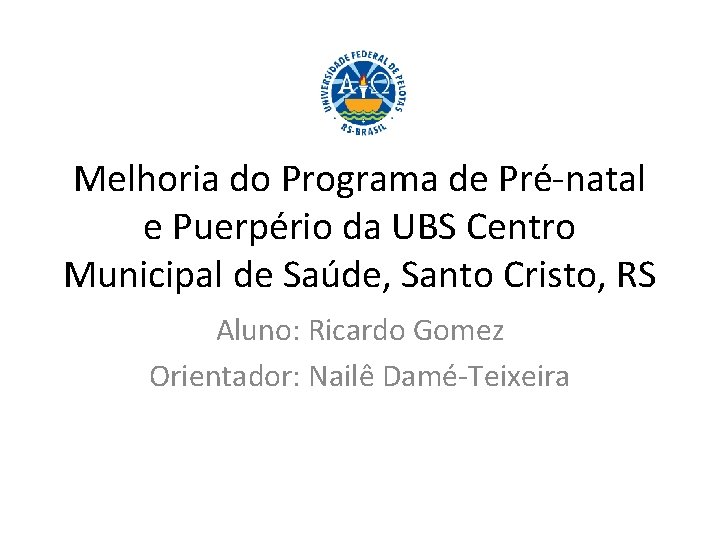 UNIVERSIDADE FEDERAL DE PELOTAS
RS-BRASIL

Melhoria do Programa de Pré-natal e Puerpério da UBS Centro Municipal de Saúde, Santo Cristo, RS

Aluno: Ricardo Gomez

Orientador: Nailê Damé-Teixeira